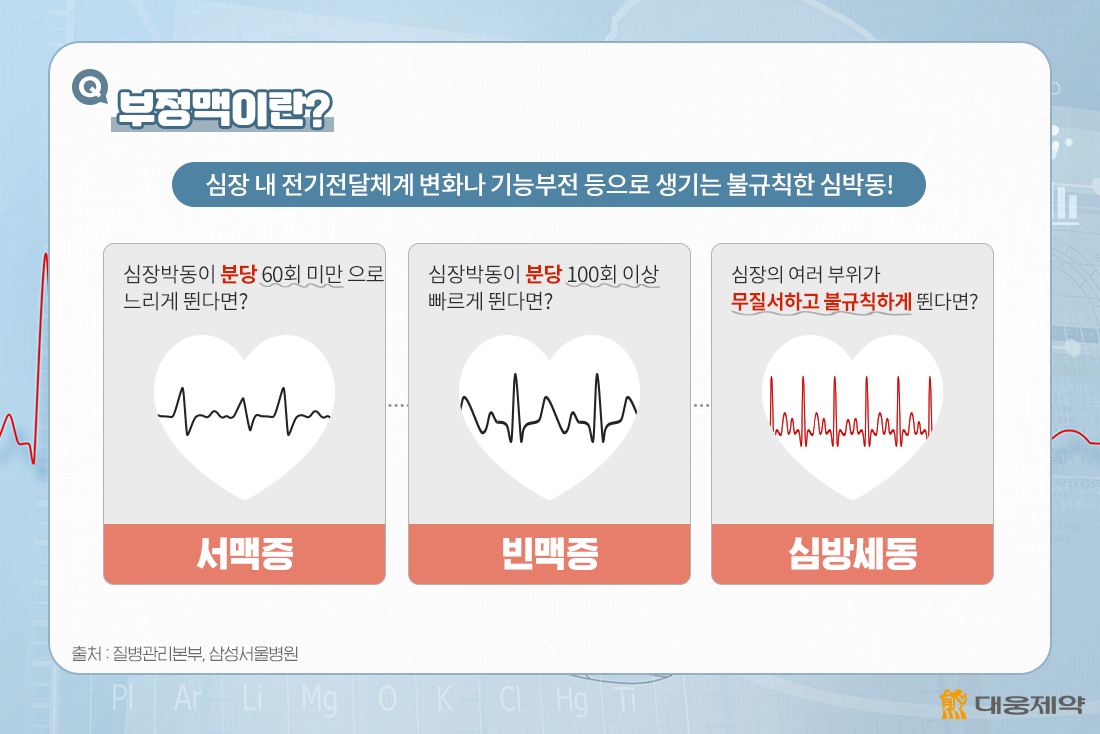 Q 부정맥이란?

심장 내 전기전달체계 변화나 기능부전 등으로 생기는 불규칙한 심박동!

심장박동이 분당 60회 미만 으로 느리게 뛴다면?

서맥증

심장박동이 분당 100회 이상 빠르게 뛴다면?

빈맥증

심장의 여러 부위가 무질서하고 불규칙하게 뛴다면?

심방세동

출처 : 질병관리본부, 삼성서울병원

Pl Ar Li Mg O K Cl Hg Ti

대웅제약